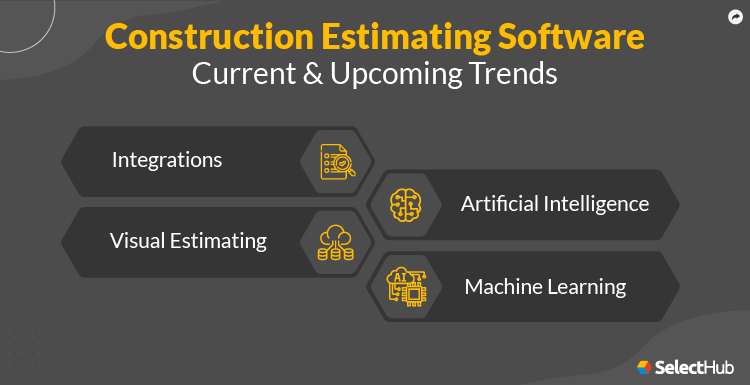 Construction Estimating Software
Current & Upcoming Trends

Integrations

Artificial Intelligence

Visual Estimating

AI

Machine Learning

SelectHub